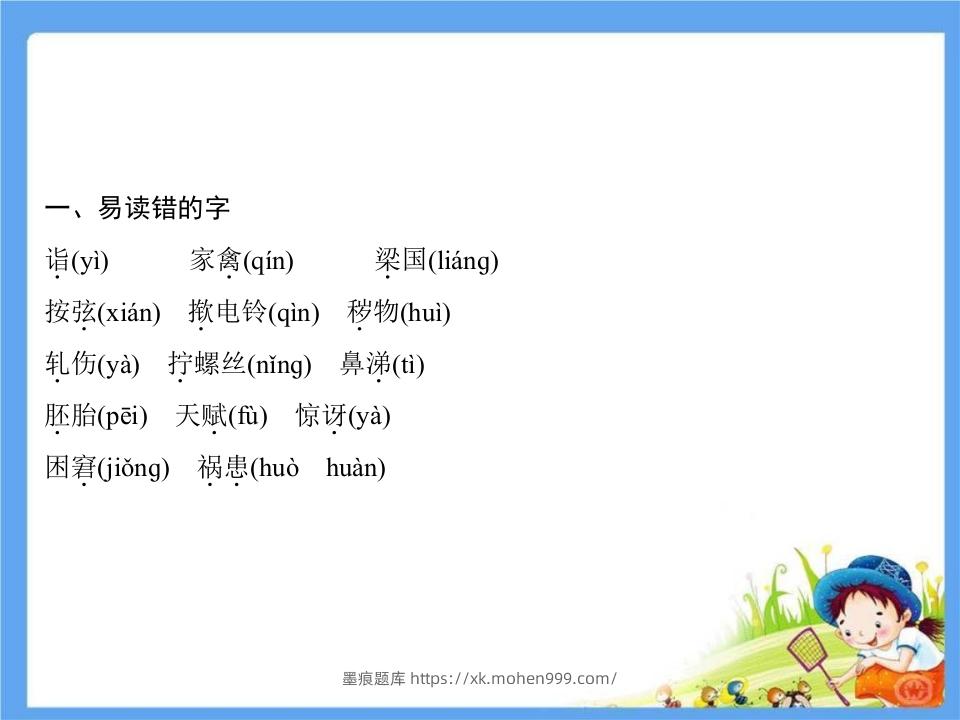 一、易读错的字

诣(yì)　家禽(qín)　梁国(liáng)

按弦(xián)　揿电铃(qìn)　秽物(huì)

轧伤(yà)　拧螺丝(nǐng)　鼻涕(tì)

胚胎(pēi)　天赋(fù)　惊讶(yà)

困窘(jiǒng)　祸患(huò　huàn)

墨痕题库 https://xk.mohen999.com/